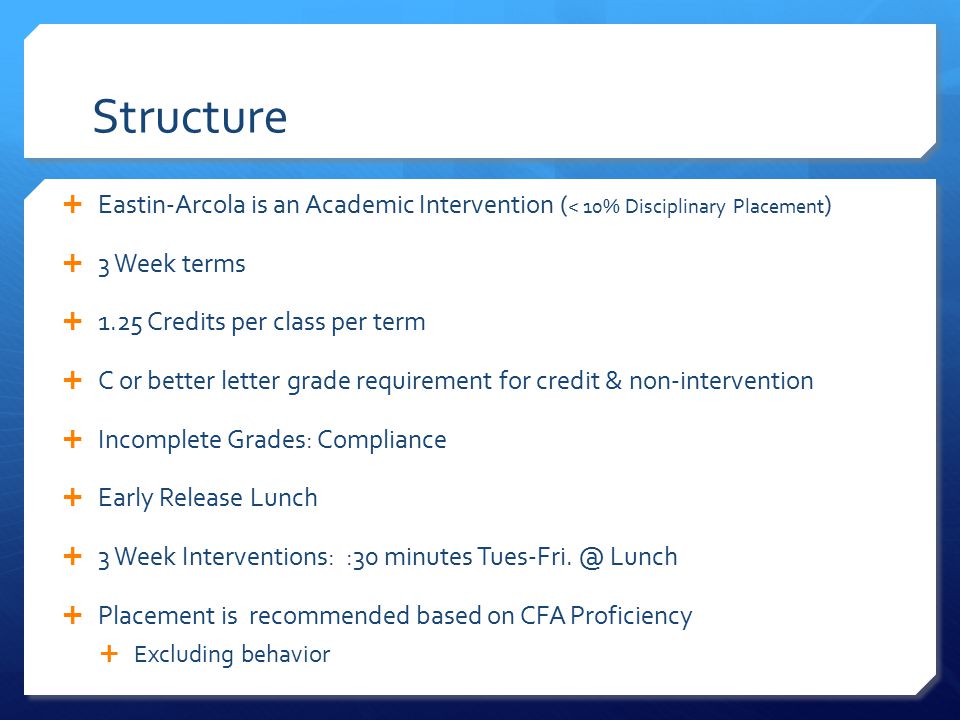 Structure

+ Eastin-Arcola is an Academic Intervention (< 10% Disciplinary Placement)

+ 3 Week terms

+ 1.25 Credits per class per term

+ C or better letter grade requirement for credit & non-intervention

+ Incomplete Grades: Compliance

+ Early Release Lunch

+ 3 Week Interventions: :30 minutes Tues-Fri. @ Lunch

+ Placement is recommended based on CFA Proficiency
  + Excluding behavior